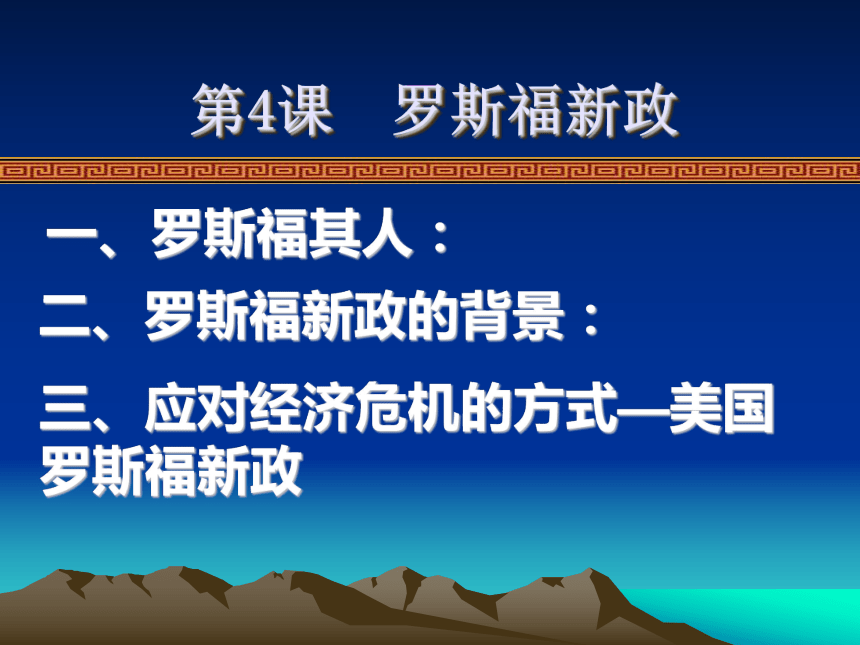 第4课　罗斯福新政

一、罗斯福其人：

二、罗斯福新政的背景：

三、应对经济危机的方式—美国罗斯福新政